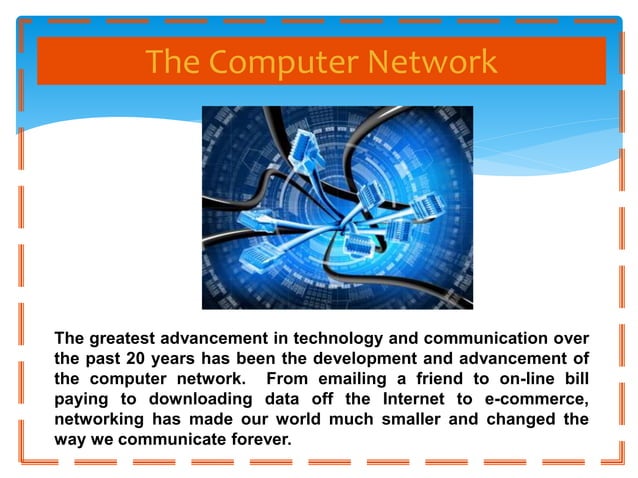 The Computer Network

The greatest advancement in technology and communication over the past 20 years has been the development and advancement of the computer network. From emailing a friend to on-line bill paying to downloading data off the Internet to e-commerce, networking has made our world much smaller and changed the way we communicate forever.